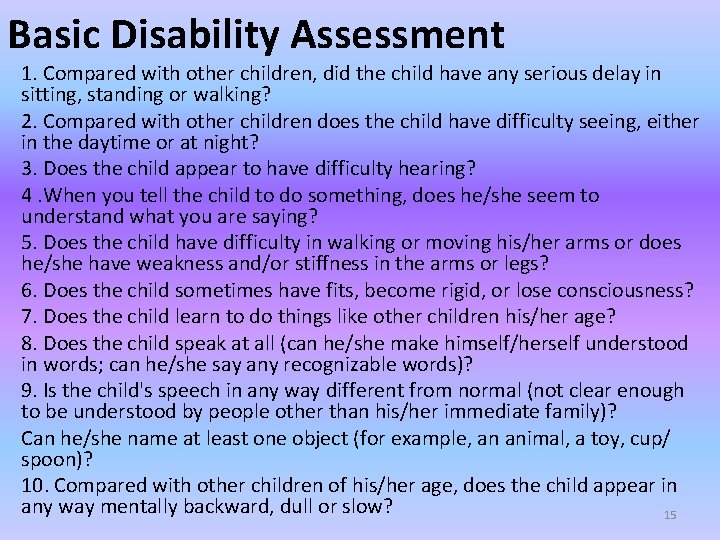 Basic Disability Assessment

1. Compared with other children, did the child have any serious delay in sitting, standing or walking?

2. Compared with other children does the child have difficulty seeing, either in the daytime or at night?

3. Does the child appear to have difficulty hearing?

4 .When you tell the child to do something, does he/she seem to understand what you are saying?

5. Does the child have difficulty in walking or moving his/her arms or does he/she have weakness and/or stiffness in the arms or legs?

6. Does the child sometimes have fits, become rigid, or lose consciousness?

7. Does the child learn to do things like other children his/her age?

8. Does the child speak at all (can he/she make himself/herself understood in words; can he/she say any recognizable words)?

9. Is the child's speech in any way different from normal (not clear enough to be understood by people other than his/her immediate family)?

Can he/she name at least one object (for example, an animal, a toy, cup/ spoon)?

10. Compared with other children of his/her age, does the child appear in any way mentally backward, dull or slow?

15